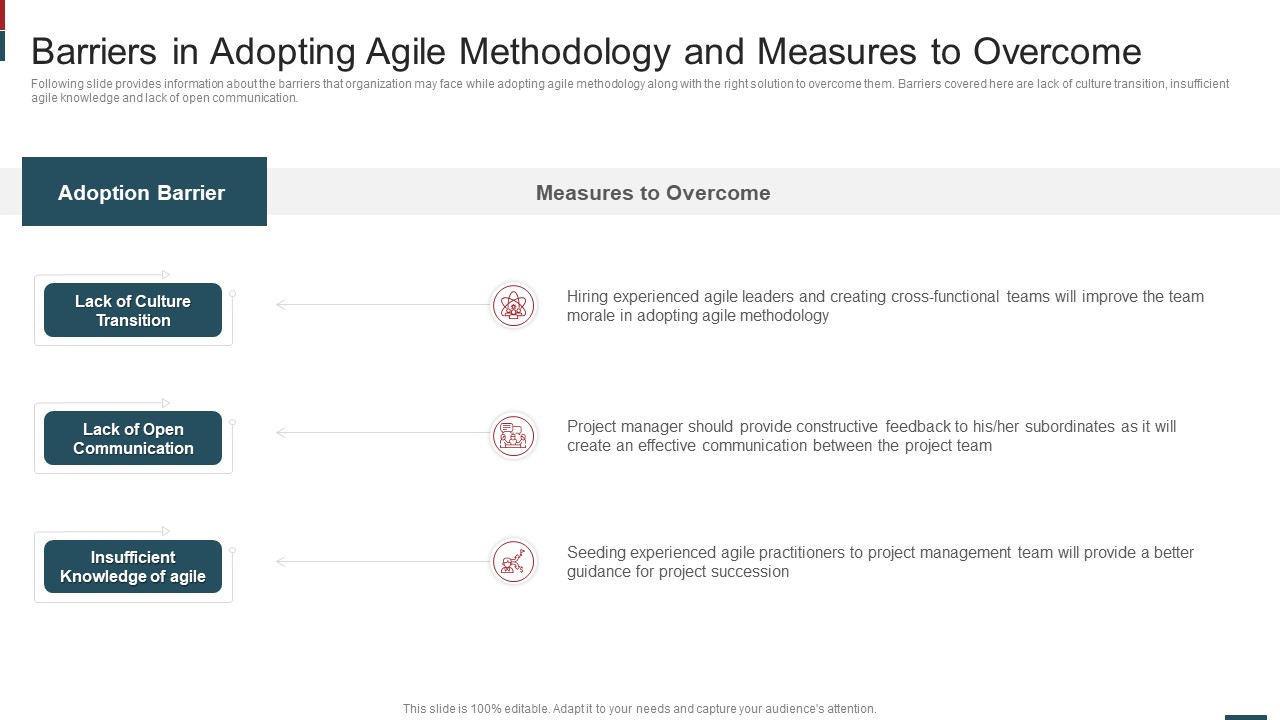 Barriers in Adopting Agile Methodology and Measures to Overcome

Following slide provides information about the barriers that organization may face while adopting agile methodology along with the right solution to overcome them. Barriers covered here are lack of culture transition, insufficient agile knowledge and lack of open communication.

Adoption Barrier

Measures to Overcome

Lack of Culture Transition

Hiring experienced agile leaders and creating cross-functional teams will improve the team morale in adopting agile methodology

Lack of Open Communication

Project manager should provide constructive feedback to his/her subordinates as it will create an effective communication between the project team

Insufficient Knowledge of agile

Seeding experienced agile practitioners to project management team will provide a better guidance for project succession

This slide is 100% editable. Adapt it to your needs and capture your audience's attention.